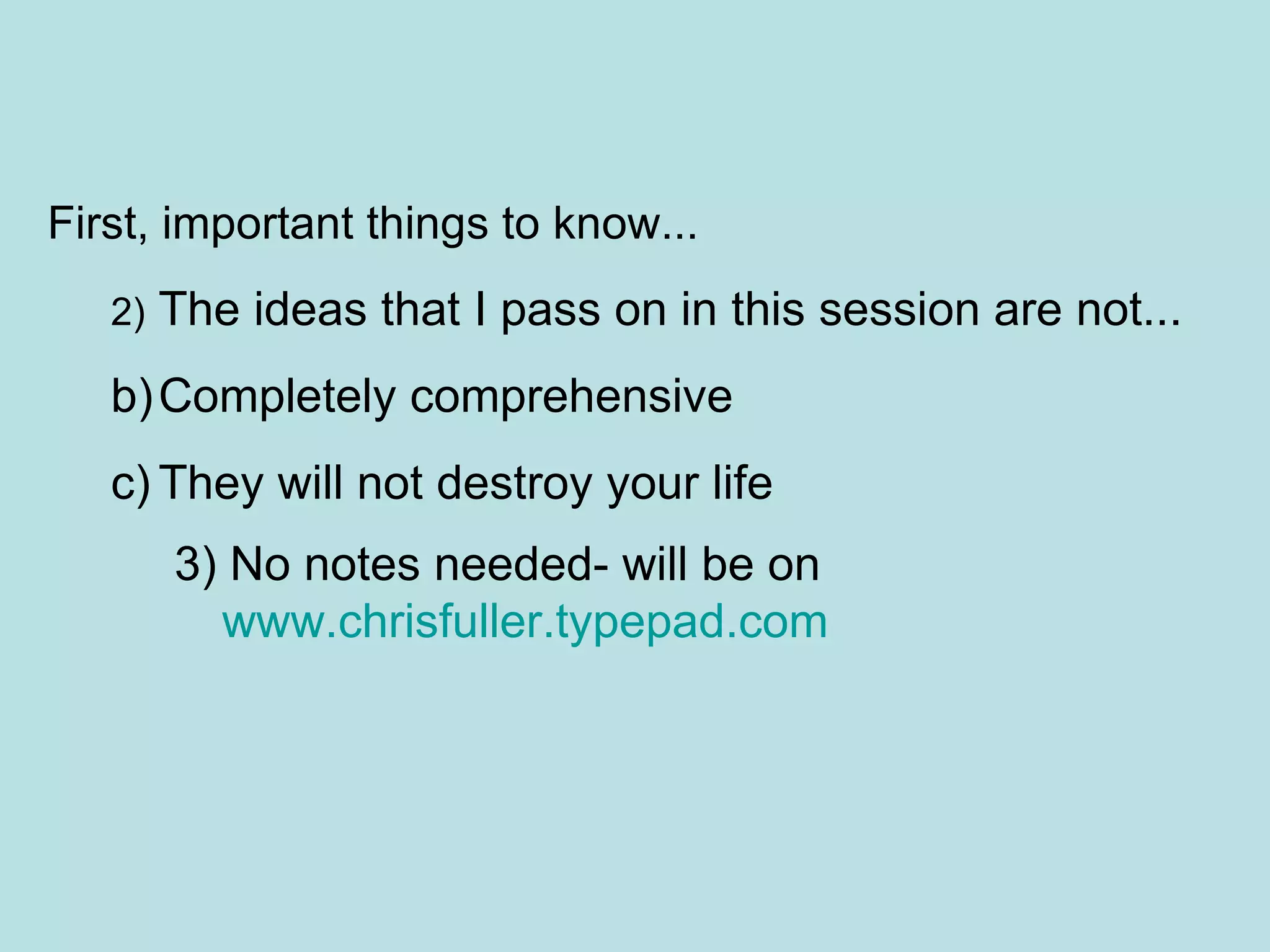 First, important things to know...

2) The ideas that I pass on in this session are not...

b) Completely comprehensive

c) They will not destroy your life

3) No notes needed- will be on www.chrisfuller.typepad.com